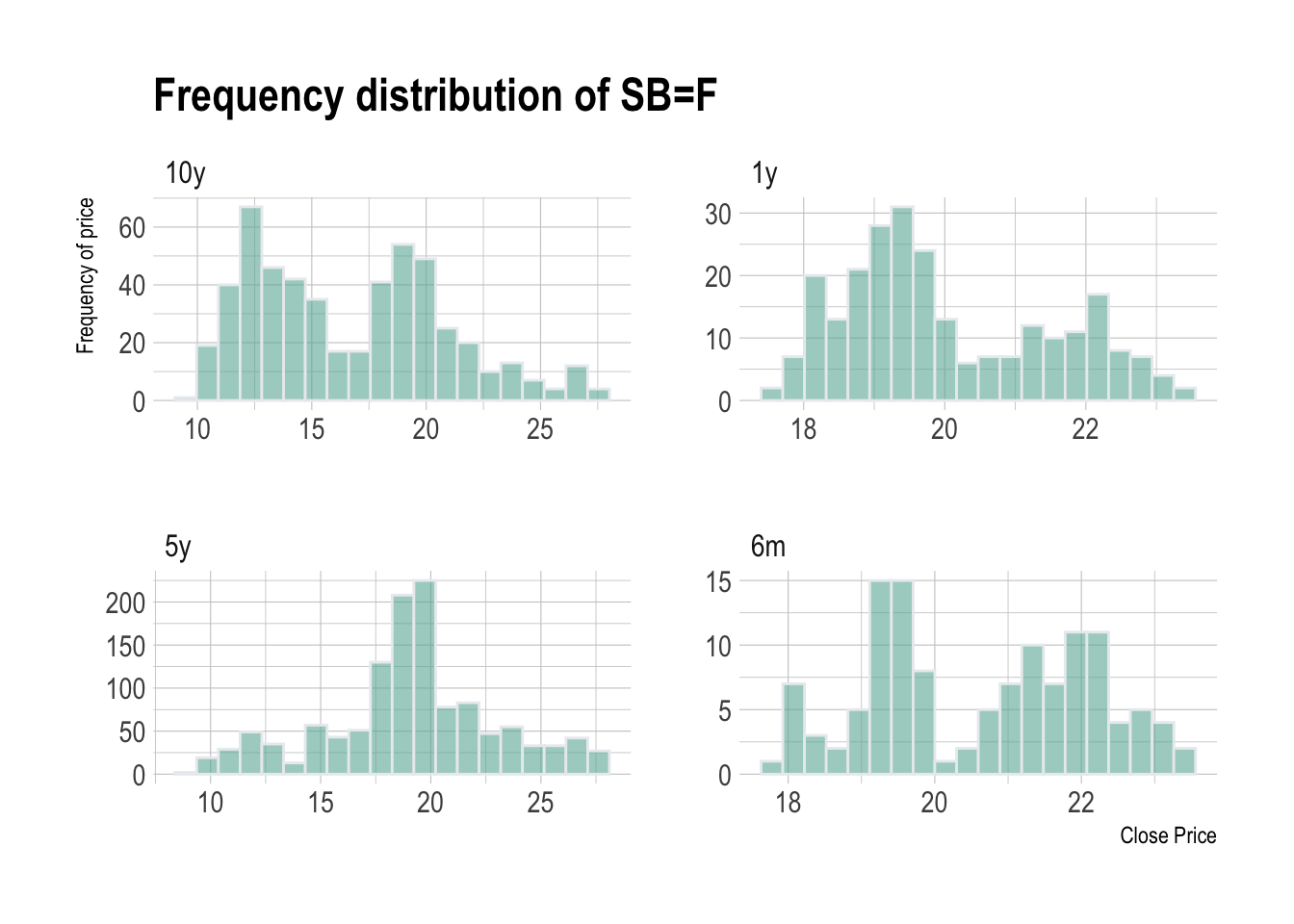 Frequency distribution of SB=F

10y

Frequency of price

60
40
20
0

10 15 20 25

1y

30
20
10
0

18 20 22

5y

200
150
100
50
0

10 15 20 25

6m

15
10
5
0

18 20 22

Close Price